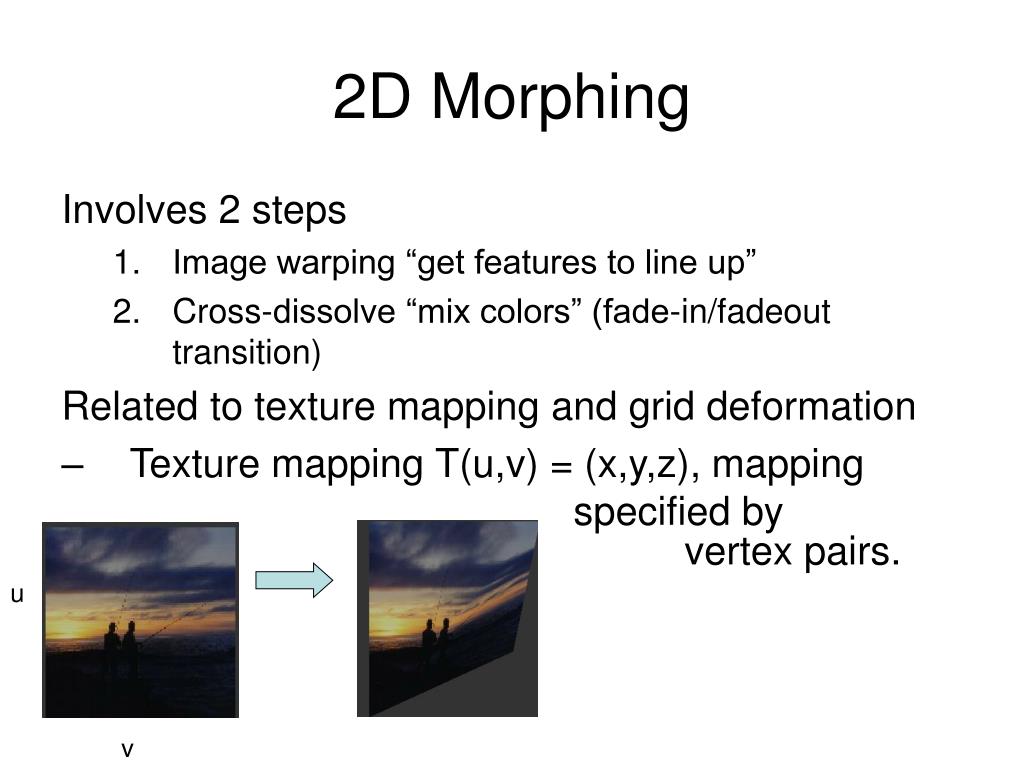 2D Morphing

Involves 2 steps

1. Image warping “get features to line up”
2. Cross-dissolve “mix colors” (fade-in/fadeout transition)

Related to texture mapping and grid deformation

– Texture mapping T(u,v) = (x,y,z), mapping specified by vertex pairs.

u

v